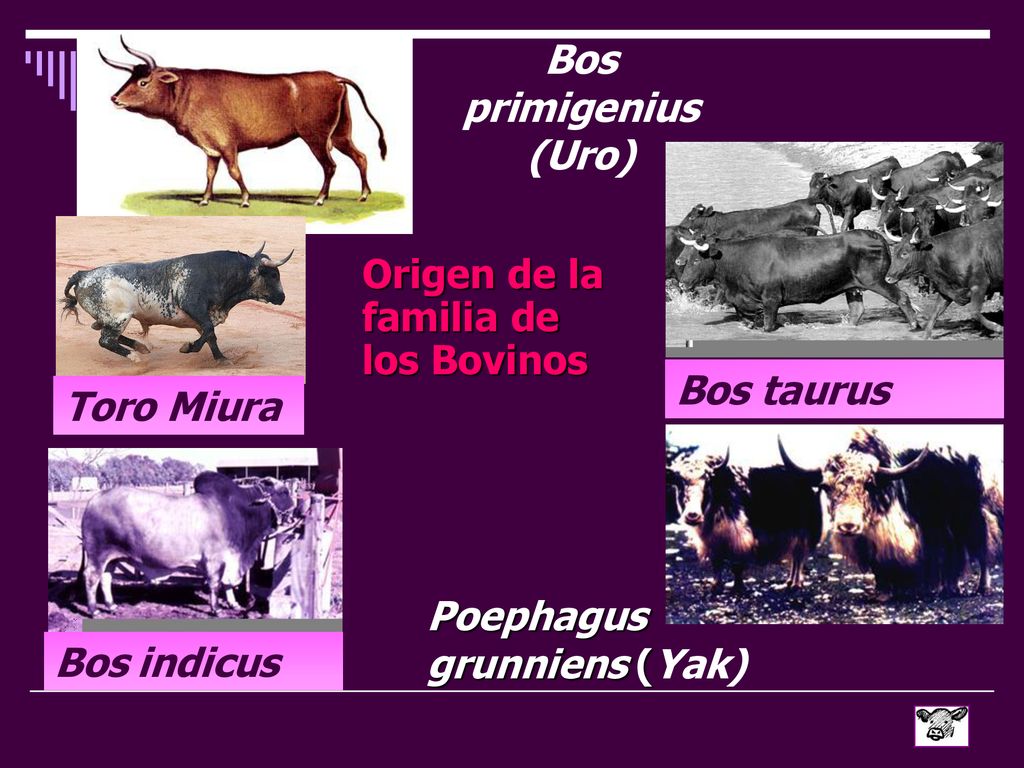 Bos primigenius (Uro)

Origen de la familia de los Bovinos

Toro Miura

Bos taurus

Bos indicus

Poephagus grunniens (Yak)